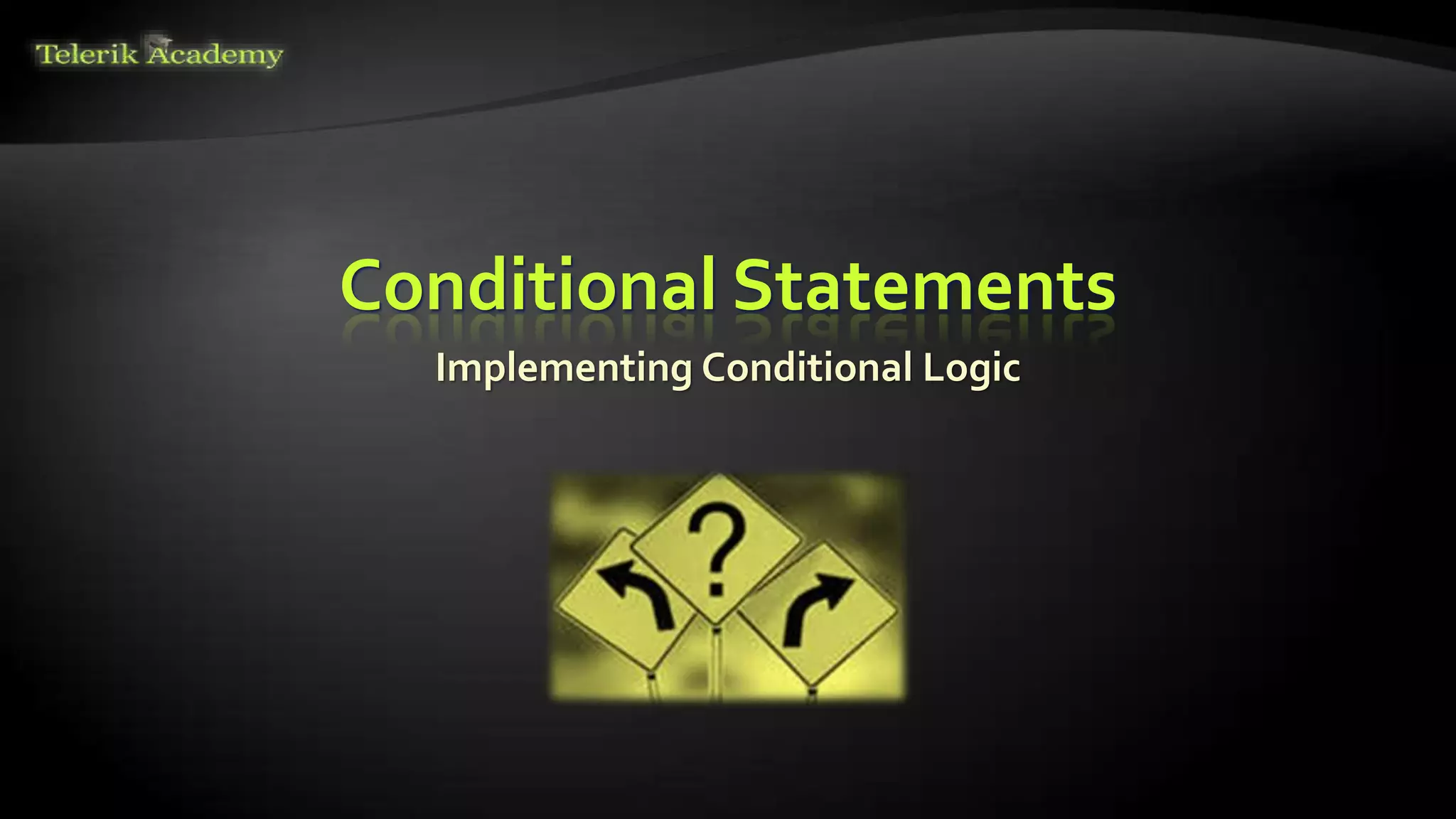 Telerik Academy

Conditional Statements

Implementing Conditional Logic

?